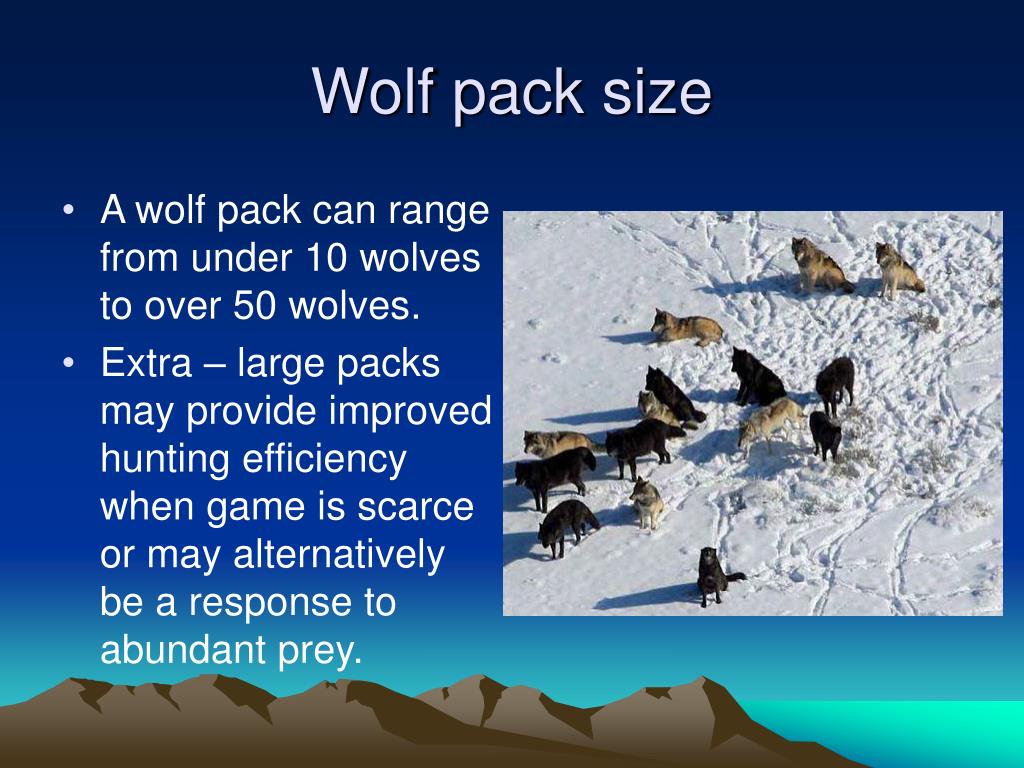 Wolf pack size

• A wolf pack can range from under 10 wolves to over 50 wolves.

• Extra – large packs may provide improved hunting efficiency when game is scarce or may alternatively be a response to abundant prey.